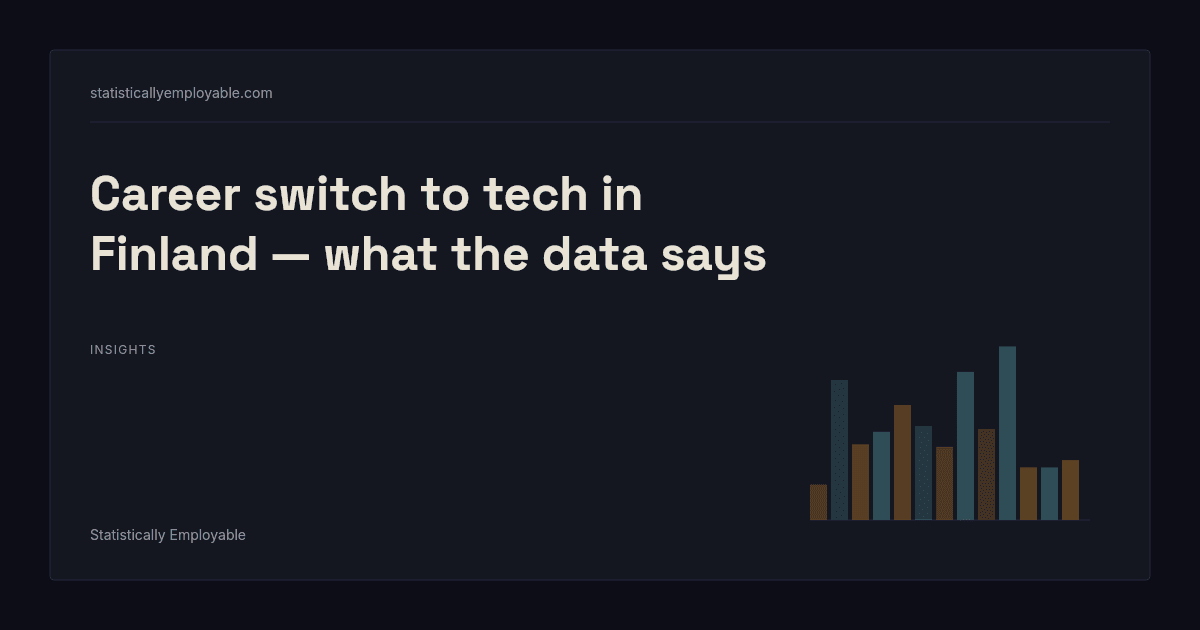 statisticallyemployable.com

Career switch to tech in Finland — what the data says

INSIGHTS

Statistically Employable